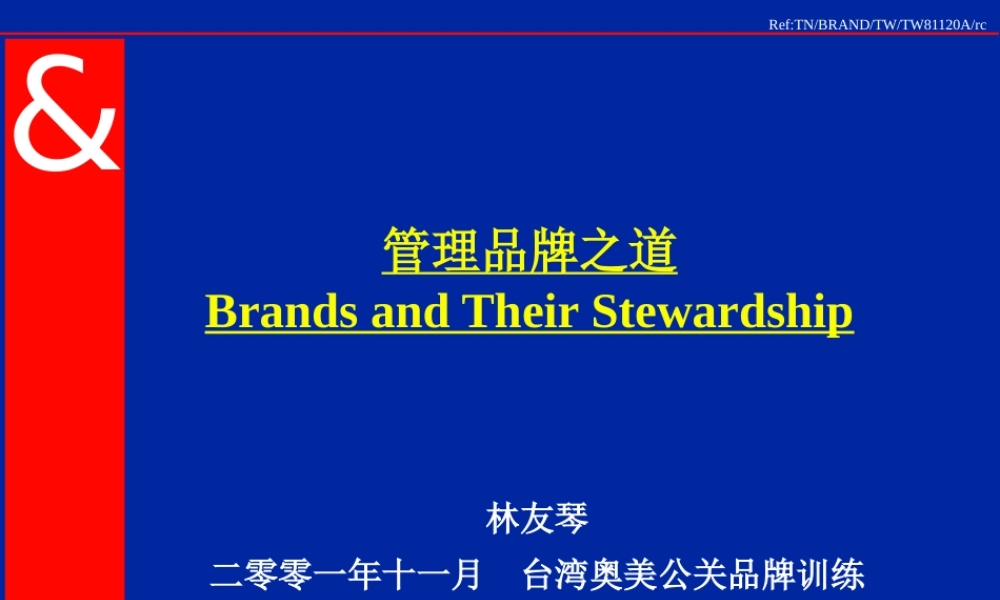 Ref:TN/BRAND/TW/TW81120A/rc

&

管理品牌之道
Brands and Their Stewardship

林友琴
二零零一年十一月 台湾奥美公关品牌训练